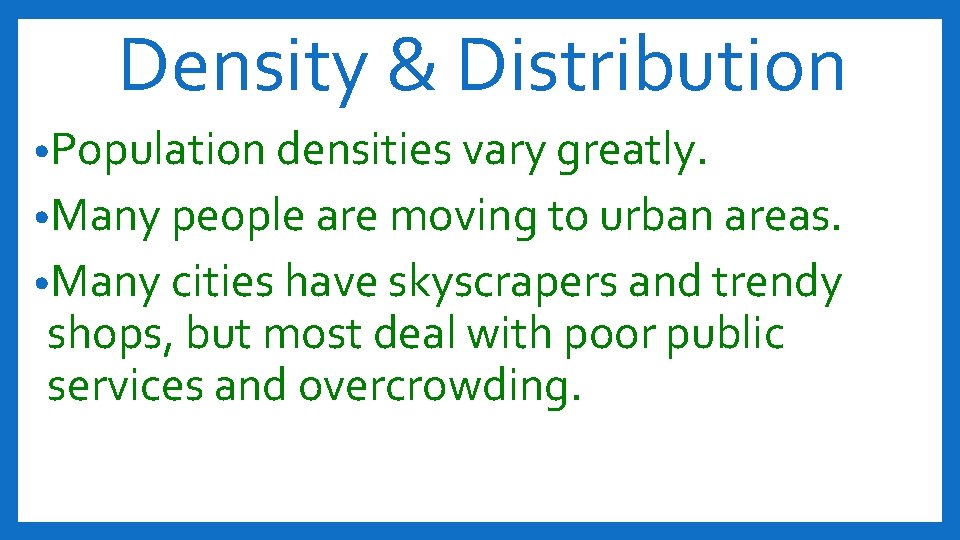 Density & Distribution

•Population densities vary greatly.

•Many people are moving to urban areas.

•Many cities have skyscrapers and trendy shops, but most deal with poor public services and overcrowding.